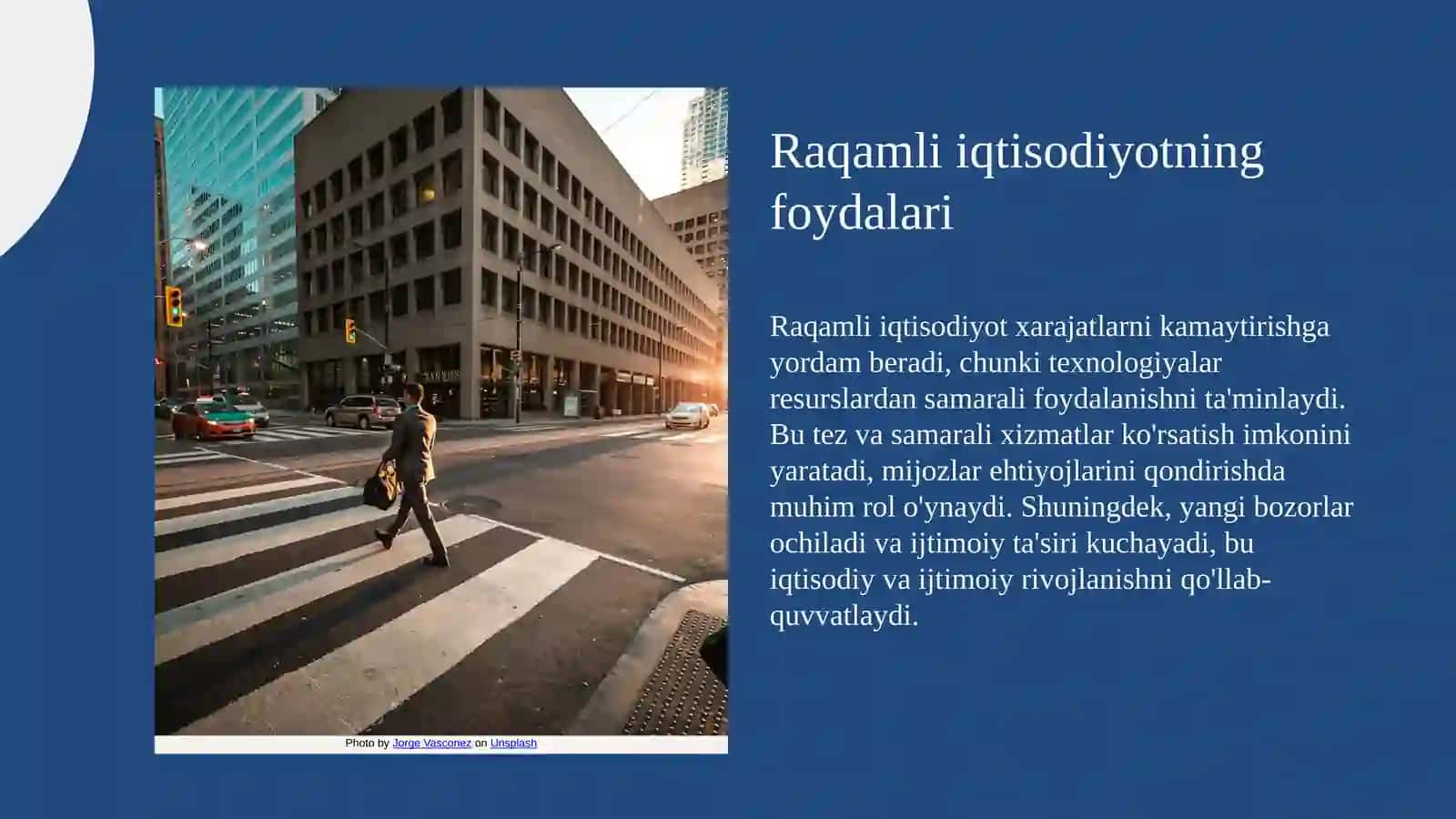 Photo by Jorge Vasconez on Unsplash

Raqamli iqtisodiyotning foydalari

Raqamli iqtisodiyot xarajatlarni kamaytirishga yordam beradi, chunki texnologiyalar resurslardan samarali foydalanishni ta'minlaydi. Bu tez va samarali xizmatlar ko'rsatish imkonini yaratadi, mijozlar ehtiyojlarini qondirishda muhim rol o'ynaydi. Shuningdek, yangi bozorlar ochiladi va ijtimoiy ta'siri kuchayadi, bu iqtisodiy va ijtimoiy rivojlanishni qo'llab-quvvatlaydi.